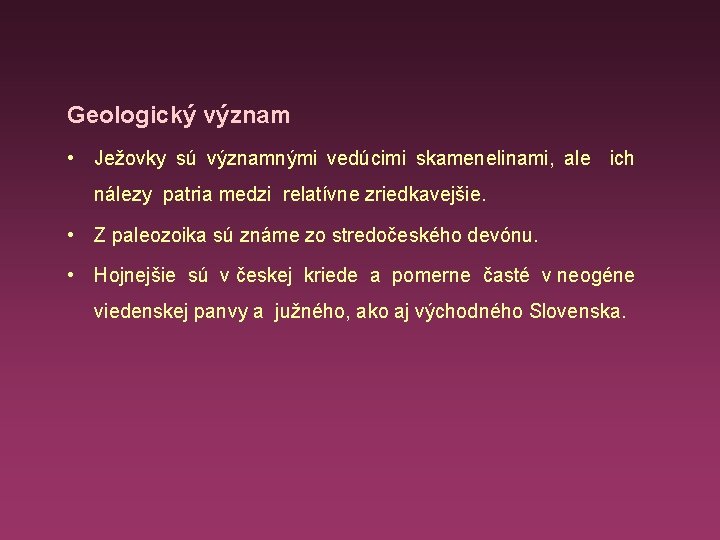 Geologický význam

• Ježovky sú významnými vedúcimi skamenelinami, ale ich nálezy patria medzi relatívne zriedkavejšie.

• Z paleozoika sú známe zo stredočeského devónu.

• Hojnejšie sú v českej kriede a pomerne časté v neogéne viedenskej panvy a južného, ako aj východného Slovenska.